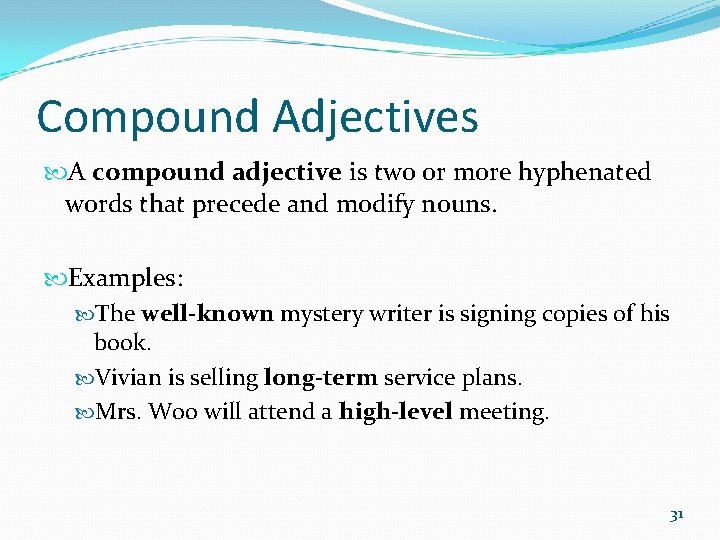 Compound Adjectives

A compound adjective is two or more hyphenated words that precede and modify nouns.

Examples:

The well-known mystery writer is signing copies of his book.

Vivian is selling long-term service plans.

Mrs. Woo will attend a high-level meeting.

31